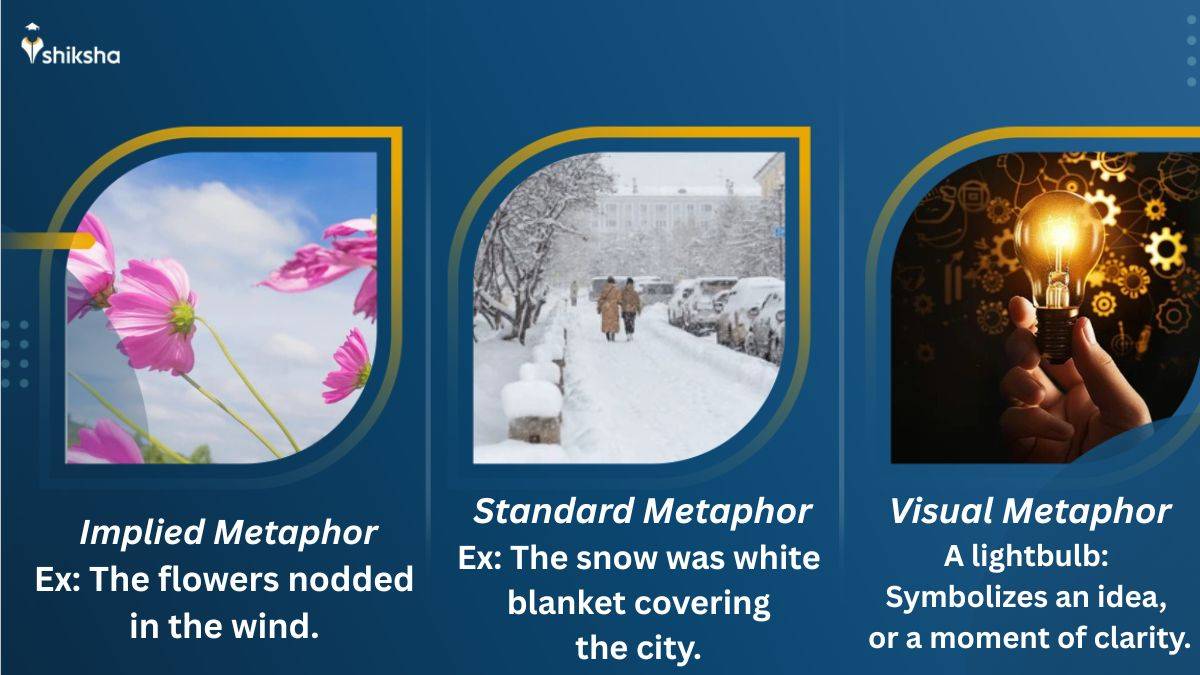 shiksha

Implied Metaphor
Ex: The flowers nodded in the wind.

Standard Metaphor
Ex: The snow was white blanket covering the city.

Visual Metaphor
A lightbulb: Symbolizes an idea, or a moment of clarity.